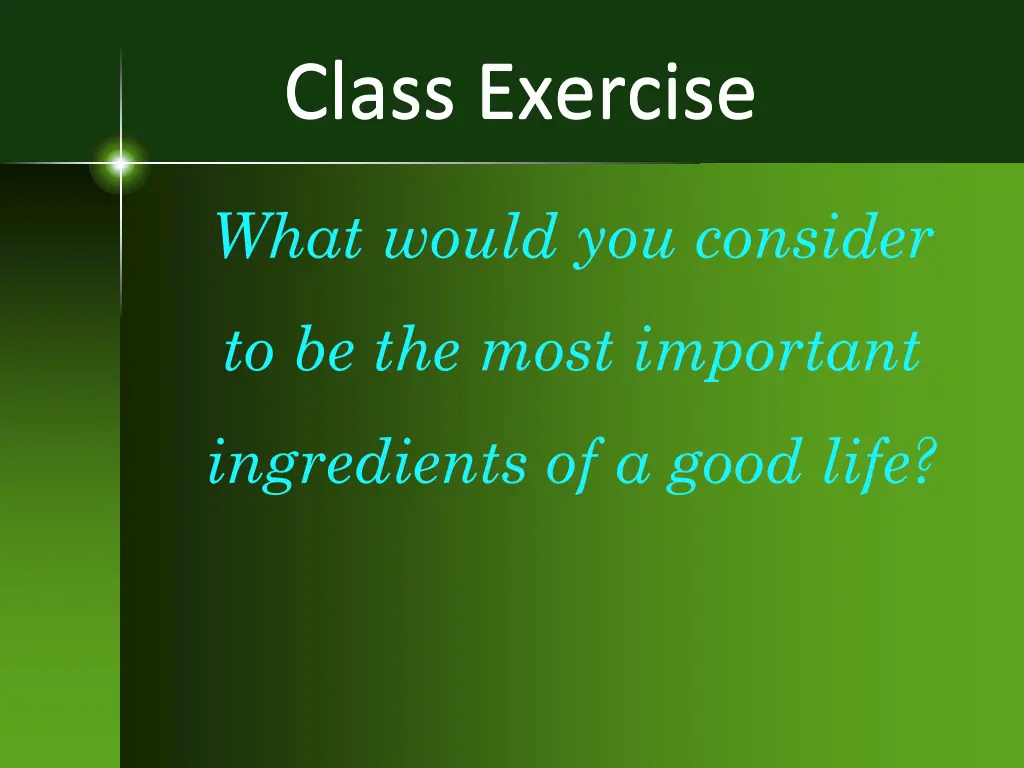 Class Exercise

What would you consider to be the most important ingredients of a good life?